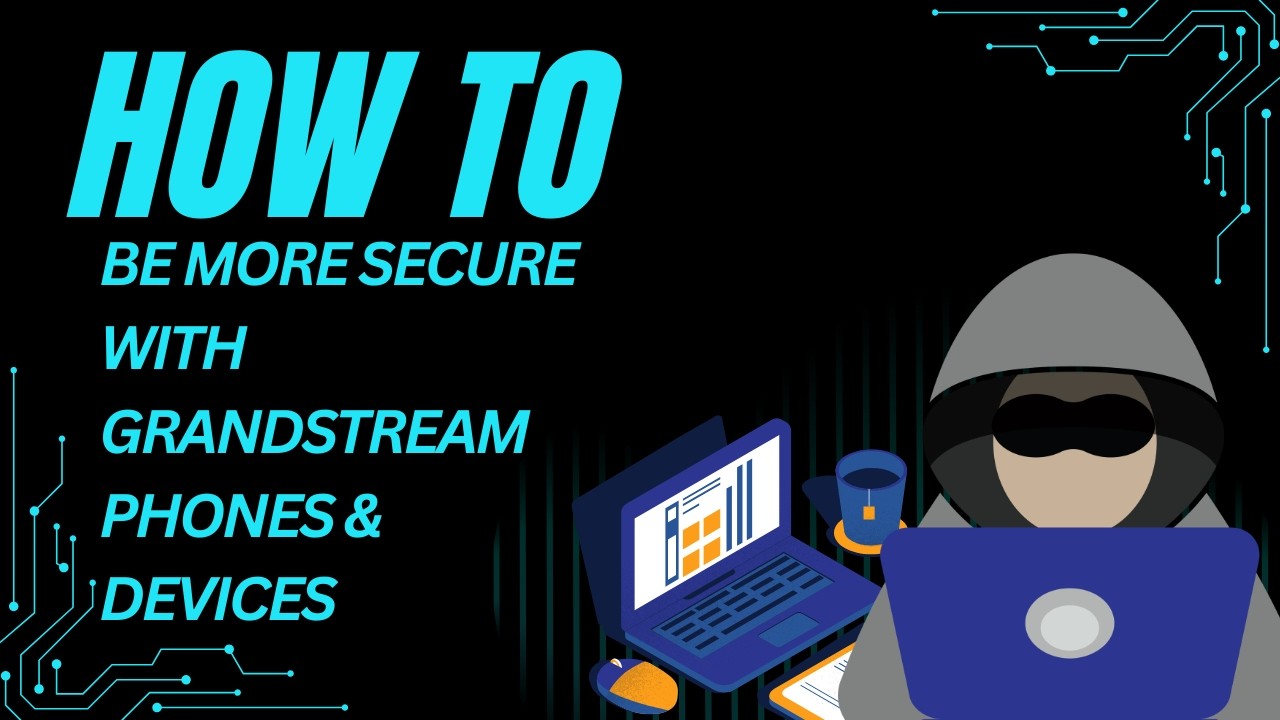 HOW TO

BE MORE SECURE WITH GRANDSTREAM PHONES & DEVICES